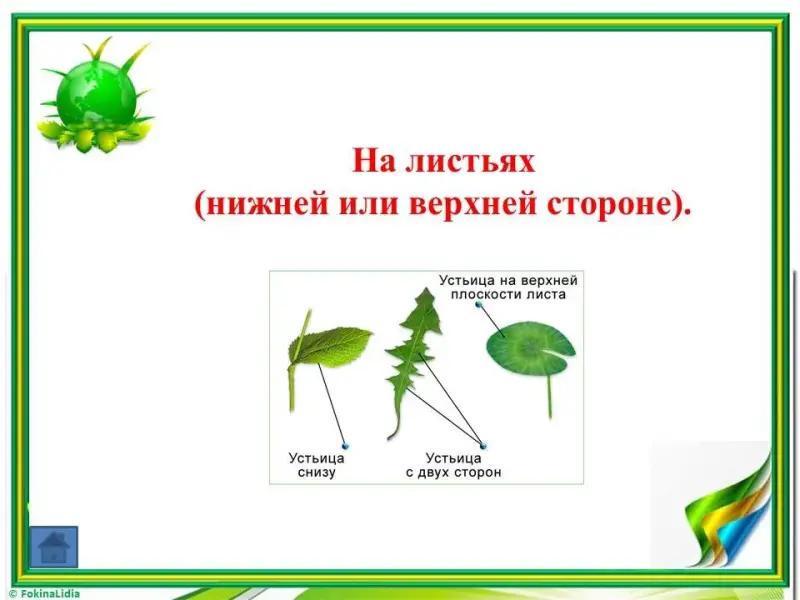 На листьях
(нижней или верхней стороне).

Устьица на верхней плоскости листа

Устьица снизу

Устьица с двух сторон

© FokinaLidia